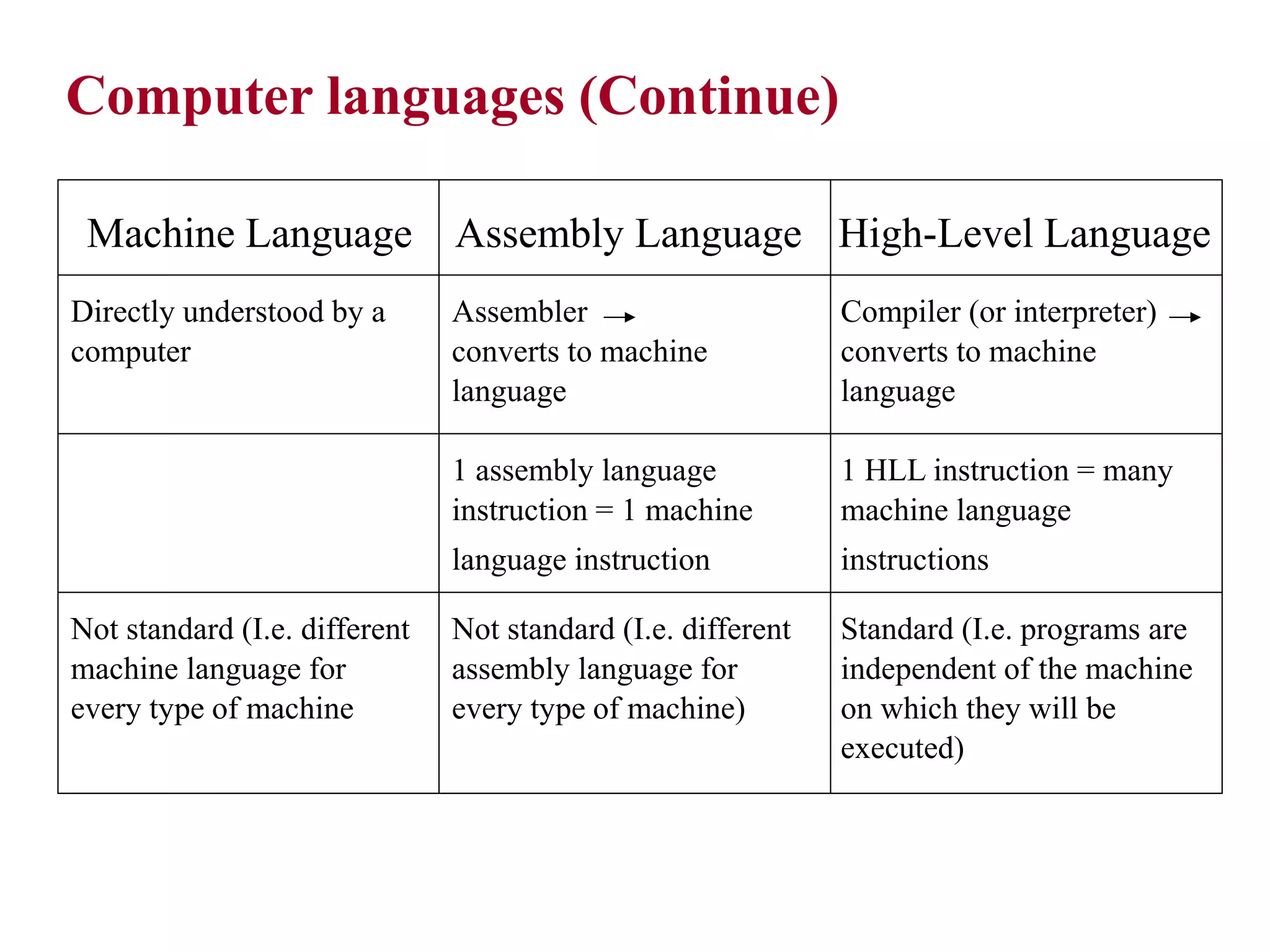 Computer languages (Continue)

| Machine Language | Assembly Language | High-Level Language |
|---|---|---|
| Directly understood by a computer | Assembler → converts to machine language | Compiler (or interpreter) → converts to machine language |
| | 1 assembly language instruction = 1 machine language instruction | 1 HLL instruction = many machine language instructions |
| Not standard (I.e. different machine language for every type of machine | Not standard (I.e. different assembly language for every type of machine) | Standard (I.e. programs are independent of the machine on which they will be executed) |